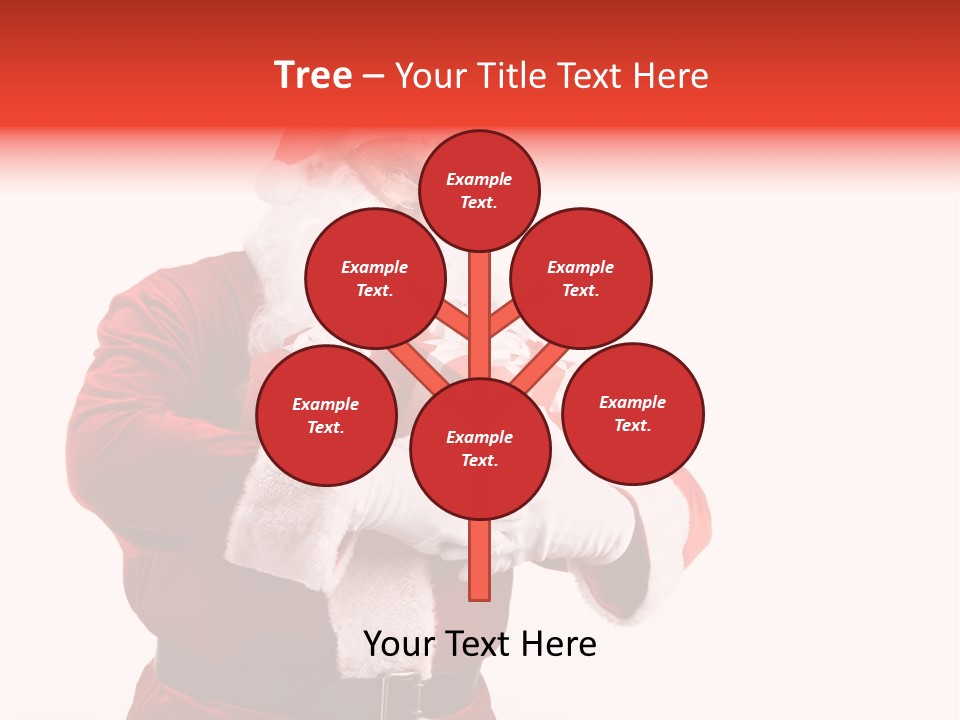 Tree – Your Title Text Here

Example Text.

Example Text.

Example Text.

Example Text.

Example Text.

Example Text.

Your Text Here